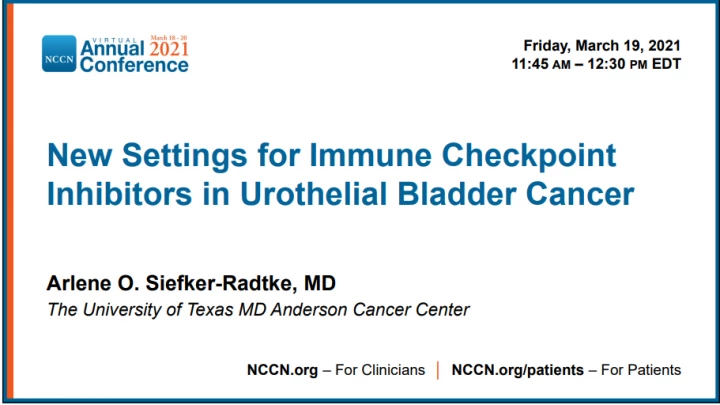 NCCN VIRTUAL Annual Conference March 18 - 20 2021

Friday, March 19, 2021
11:45 AM – 12:30 PM EDT

New Settings for Immune Checkpoint Inhibitors in Urothelial Bladder Cancer

Arlene O. Siefker-Radtke, MD
The University of Texas MD Anderson Cancer Center

NCCN.org – For Clinicians | NCCN.org/patients – For Patients